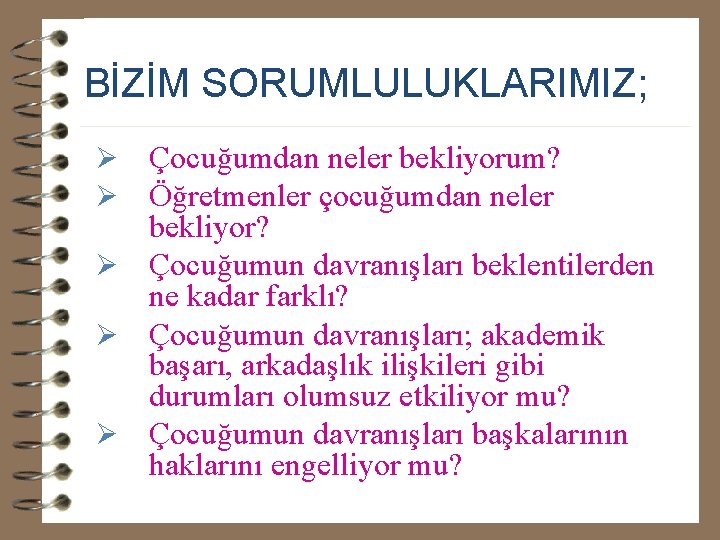 BİZİM SORUMLULUKLARIMIZ;

➢ Çocuğumdan neler bekliyorum?
➢ Öğretmenler çocuğumdan neler bekliyor?
➢ Çocuğumun davranışları beklentilerden ne kadar farklı?
➢ Çocuğumun davranışları; akademik başarı, arkadaşlık ilişkileri gibi durumları olumsuz etkiliyor mu?
➢ Çocuğumun davranışları başkalarının haklarını engelliyor mu?